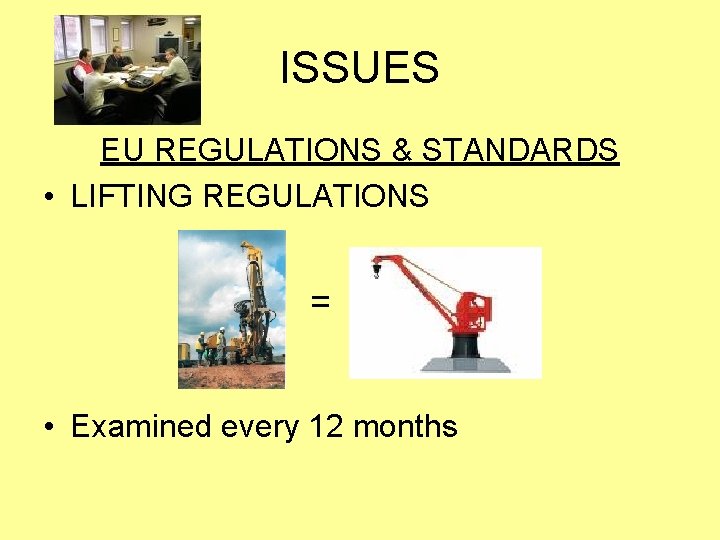 ISSUES

EU REGULATIONS & STANDARDS

• LIFTING REGULATIONS

=

• Examined every 12 months